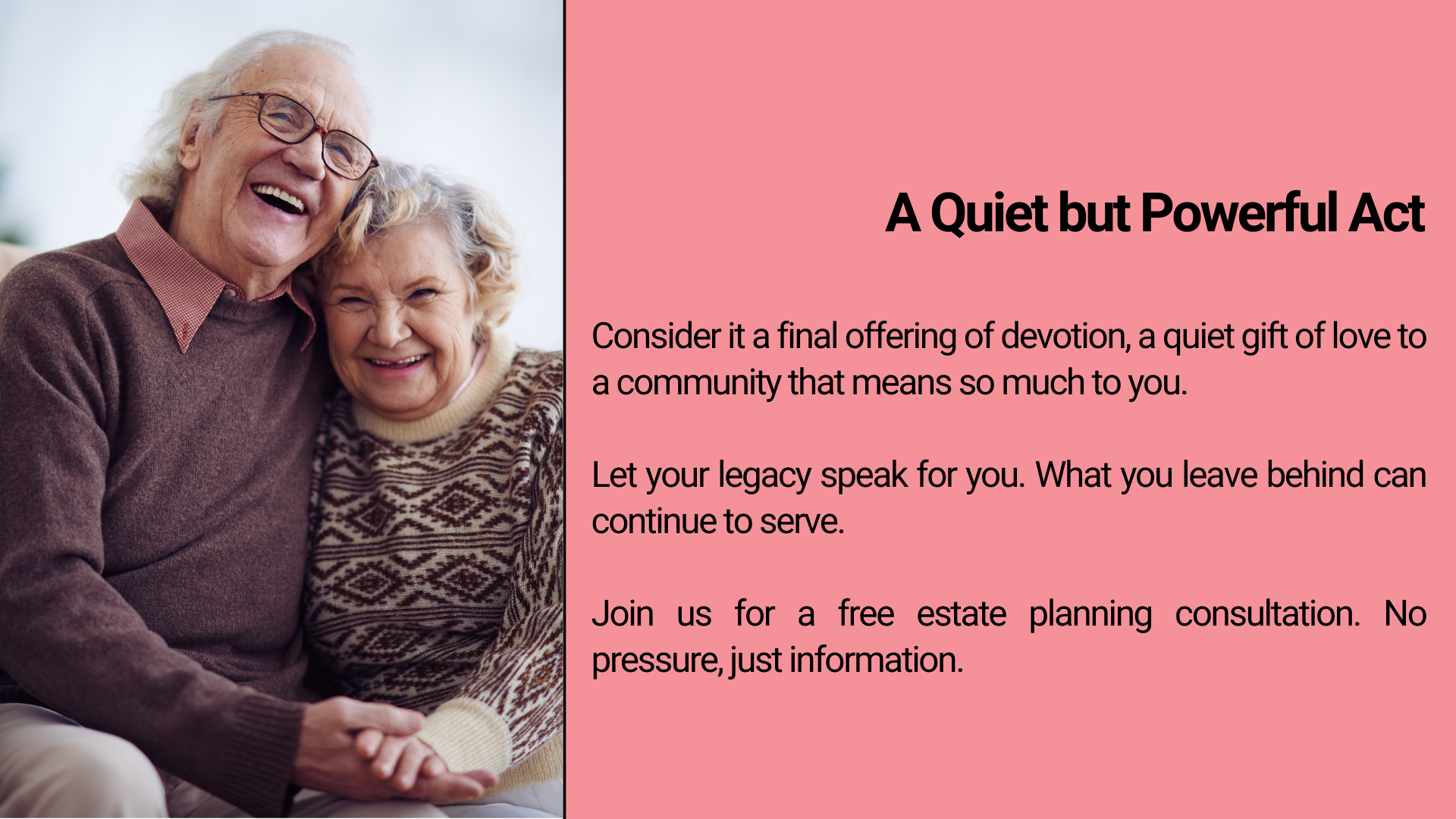 A Quiet but Powerful Act

Consider it a final offering of devotion, a quiet gift of love to a community that means so much to you.

Let your legacy speak for you. What you leave behind can continue to serve.

Join us for a free estate planning consultation. No pressure, just information.